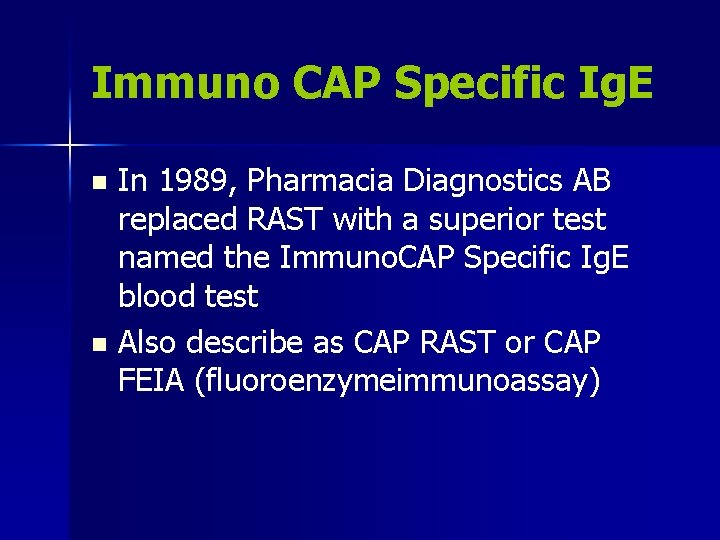 Immuno CAP Specific IgE

- In 1989, Pharmacia Diagnostics AB replaced RAST with a superior test named the ImmunoCAP Specific IgE blood test
- Also describe as CAP RAST or CAP FEIA (fluoroenzymeimmunoassay)